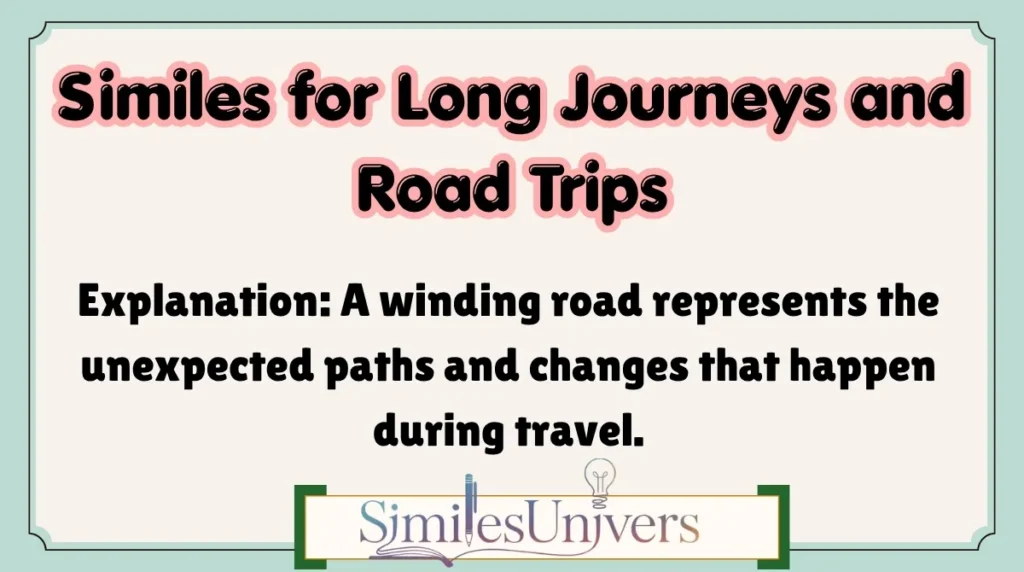 Similes for Long Journeys and Road Trips

Explanation: A winding road represents the unexpected paths and changes that happen during travel.

SimilesUnivers